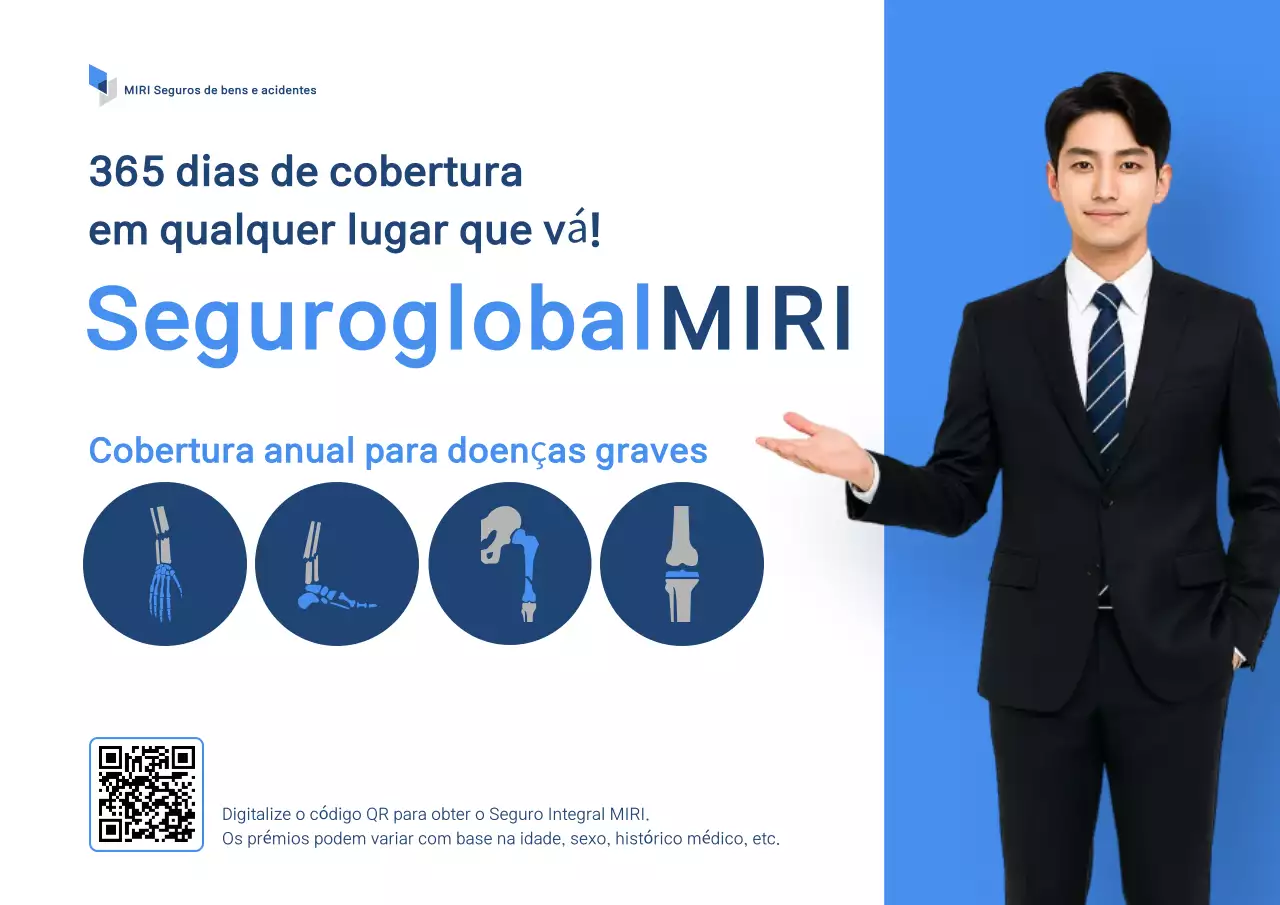 MIRI Seguros de bens e acidentes

365 dias de cobertura em qualquer lugar que vá!

SeguroglobalMIRI

Cobertura anual para doenças graves

Digitalize o código QR para obter o Seguro Integral MIRI.
Os prémios podem variar com base na idade, sexo, histórico médico, etc.